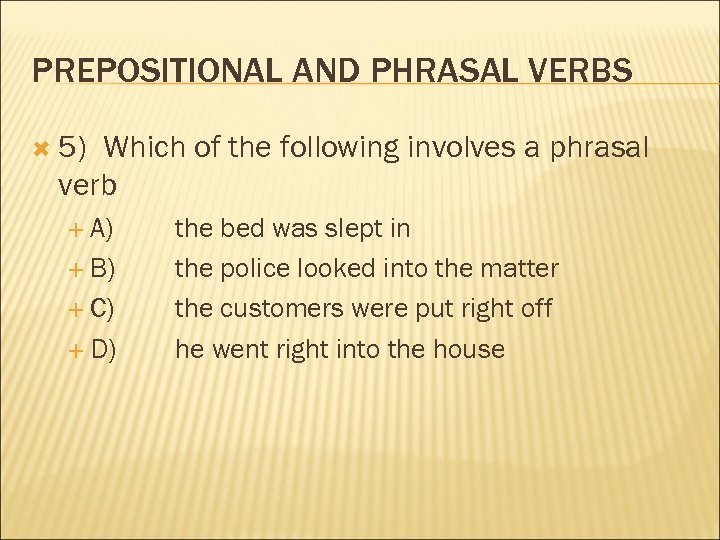 PREPOSITIONAL AND PHRASAL VERBS

5) Which of the following involves a phrasal verb

A) the bed was slept in

B) the police looked into the matter

C) the customers were put right off

D) he went right into the house